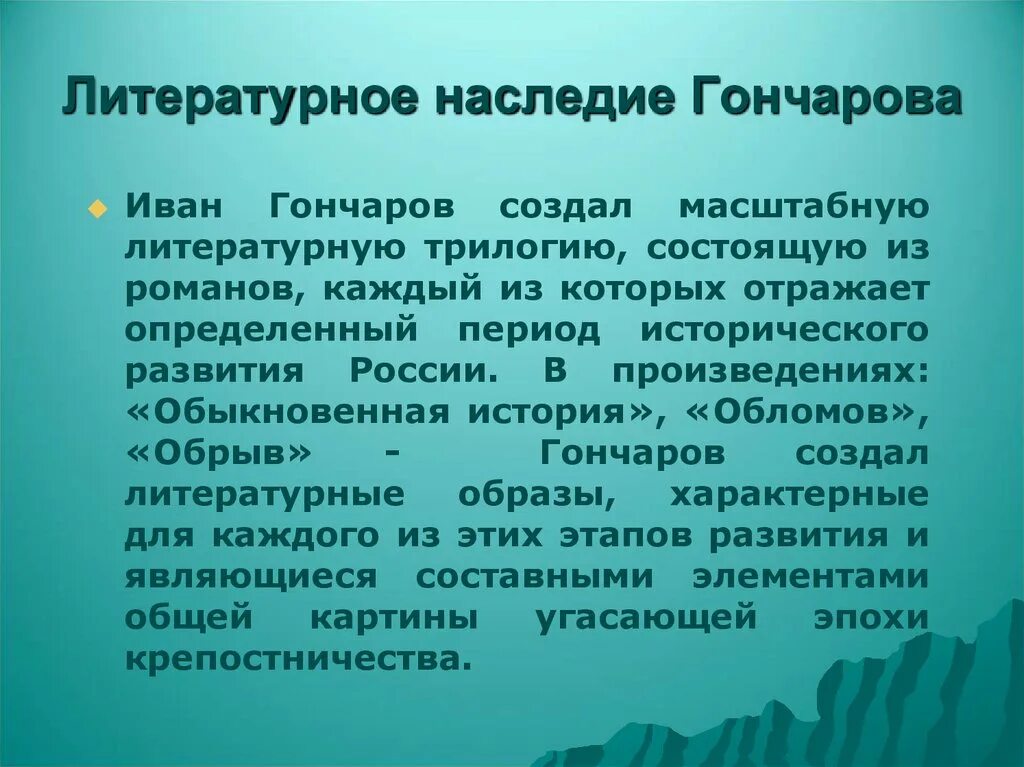 Литературное наследие Гончарова

Иван Гончаров создал масштабную литературную трилогию, состоящую из романов, каждый из которых отражает определенный период исторического развития России. В произведениях: «Обыкновенная история», «Обломов», «Обрыв» - Гончаров создал литературные образы, характерные для каждого из этих этапов развития и являющиеся составными элементами общей картины угасающей эпохи крепостничества.